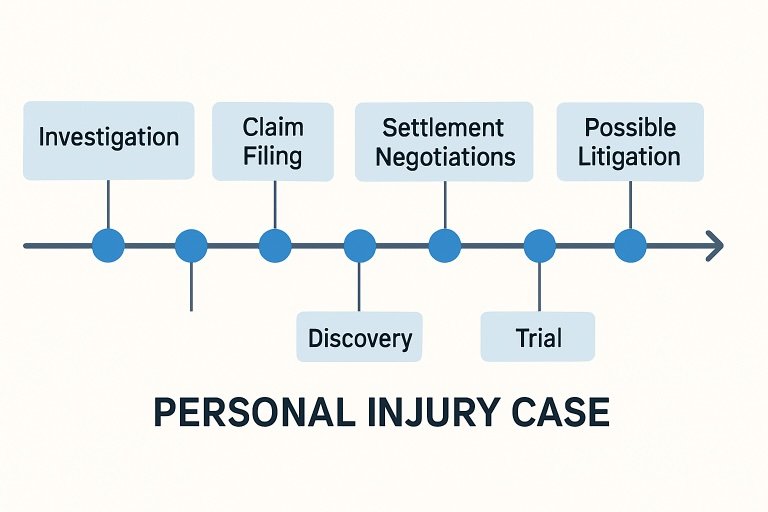 Investigation

Claim Filing

Settlement Negotiations

Possible Litigation

Discovery

Trial

PERSONAL INJURY CASE